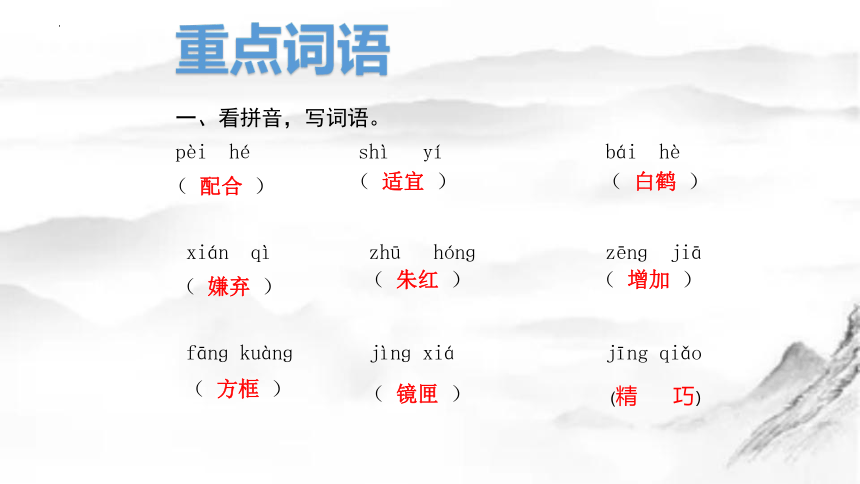 重点词语

一、看拼音，写词语。

pèi hé
（ 配合 ）

shì yí
（ 适宜 ）

bái hè
（ 白鹤 ）

xián qì
（ 嫌弃 ）

zhū hóng
（ 朱红 ）

zēng jiā
（ 增加 ）

fāng kuàng
（ 方框 ）

jìng xiá
（ 镜匣 ）

jīng qiǎo
(精 巧)